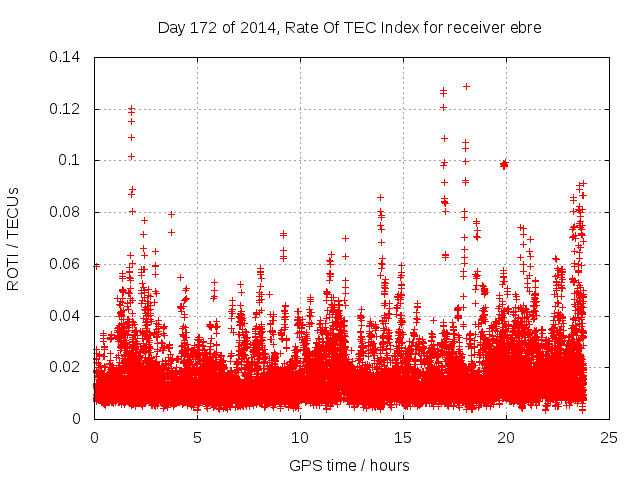 Day 172 of 2014, Rate Of TEC Index for receiver ebre

ROTI / TECUs

0.14
0.12
0.1
0.08
0.06
0.04
0.02
0

0
5
10
15
20
25

GPS time / hours